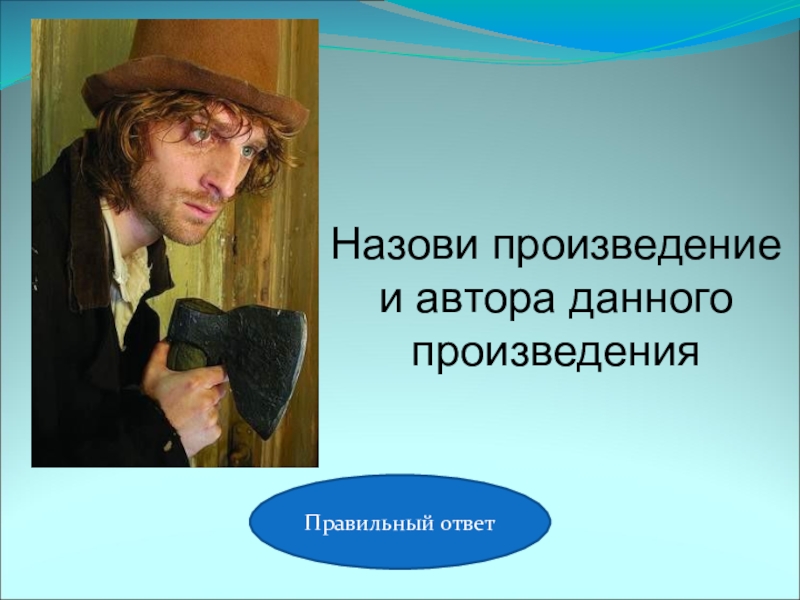 Назови произведение и автора данного произведения

Правильный ответ